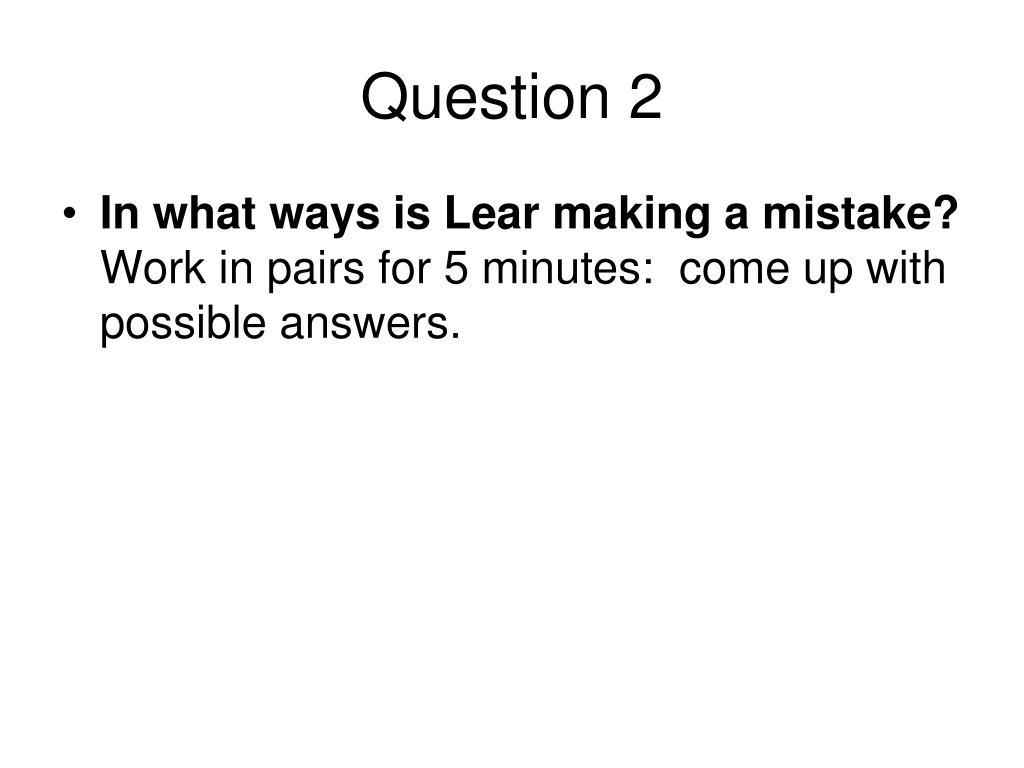 Question 2

• In what ways is Lear making a mistake? Work in pairs for 5 minutes: come up with possible answers.